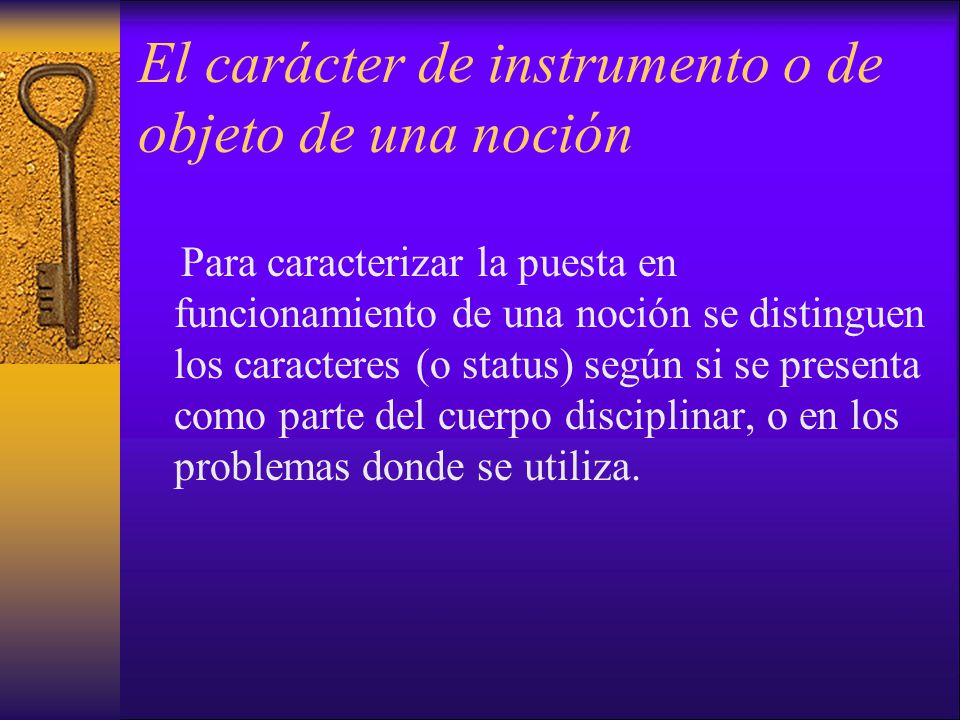 El carácter de instrumento o de objeto de una noción

Para caracterizar la puesta en funcionamiento de una noción se distinguen los caracteres (o status) según si se presenta como parte del cuerpo disciplinar, o en los problemas donde se utiliza.